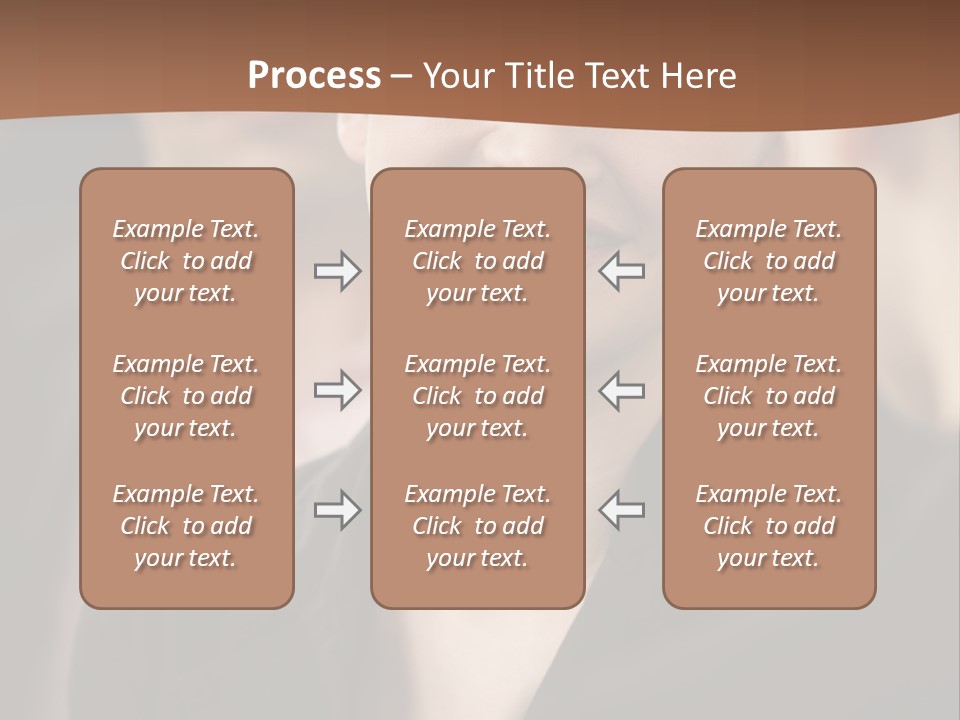 Process – Your Title Text Here

Example Text. Click to add your text.

Example Text. Click to add your text.

Example Text. Click to add your text.

Example Text. Click to add your text.

Example Text. Click to add your text.

Example Text. Click to add your text.

Example Text. Click to add your text.

Example Text. Click to add your text.

Example Text. Click to add your text.